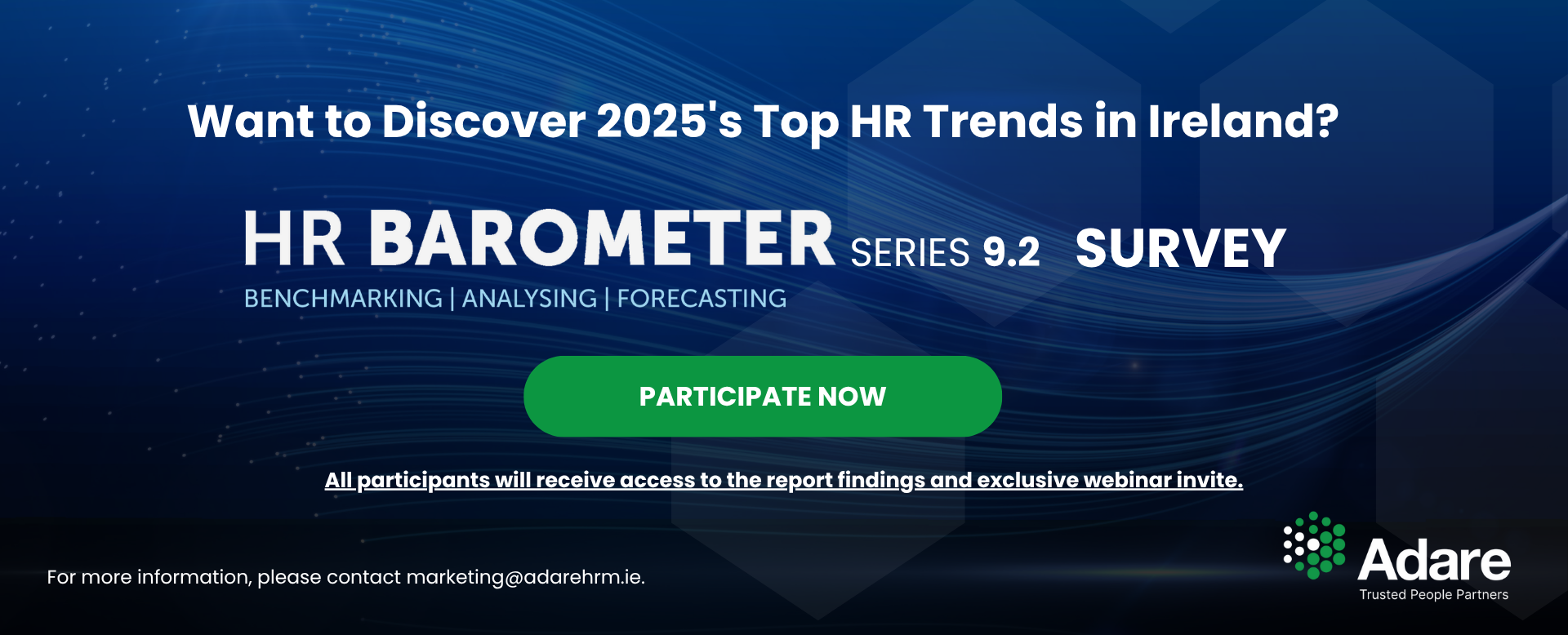 Want to Discover 2025's Top HR Trends in Ireland?

HR BAROMETER SERIES 9.2 SURVEY

BENCHMARKING | ANALYSING | FORECASTING

PARTICIPATE NOW

All participants will receive access to the report findings and exclusive webinar invite.

For more information, please contact marketing@adarehrm.ie.

Adare
Trusted People Partners